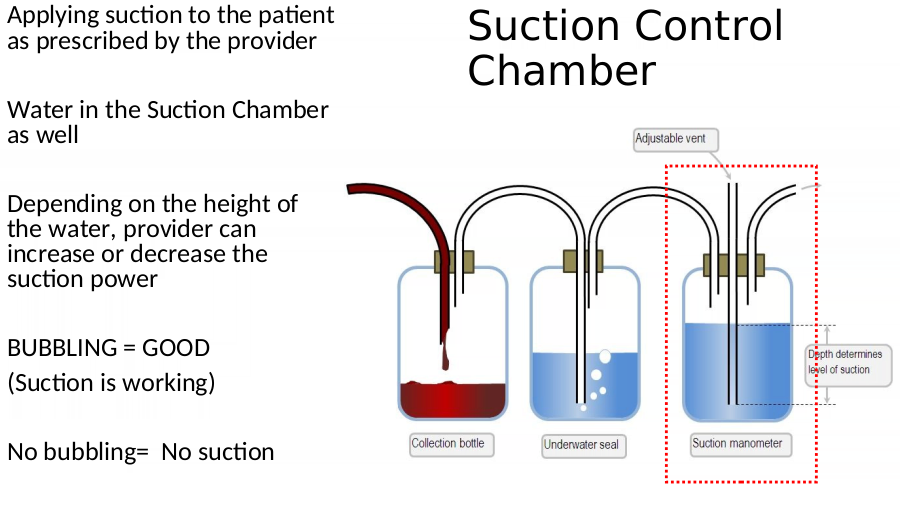 Suction Control Chamber

Applying suction to the patient as prescribed by the provider

Water in the Suction Chamber as well

Depending on the height of the water, provider can increase or decrease the suction power

BUBBLING = GOOD
(Suction is working)

No bubbling= No suction

Adjustable vent

Depth determines level of suction

Collection bottle

Underwater seal

Suction manometer